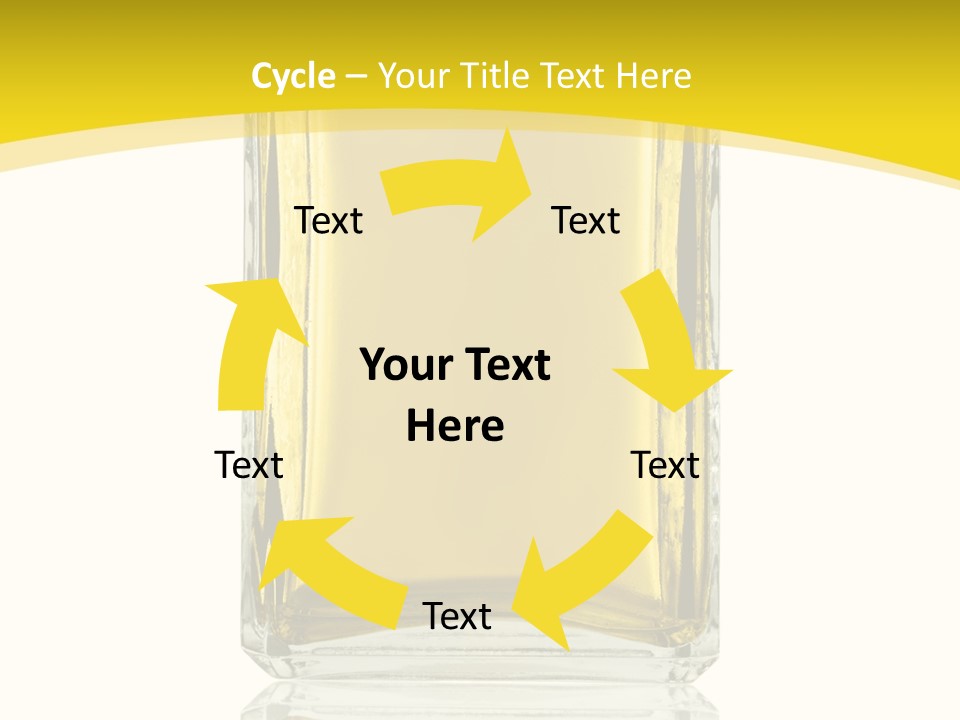 Cycle – Your Title Text Here

Text

Text

Your Text Here

Text

Text

Text